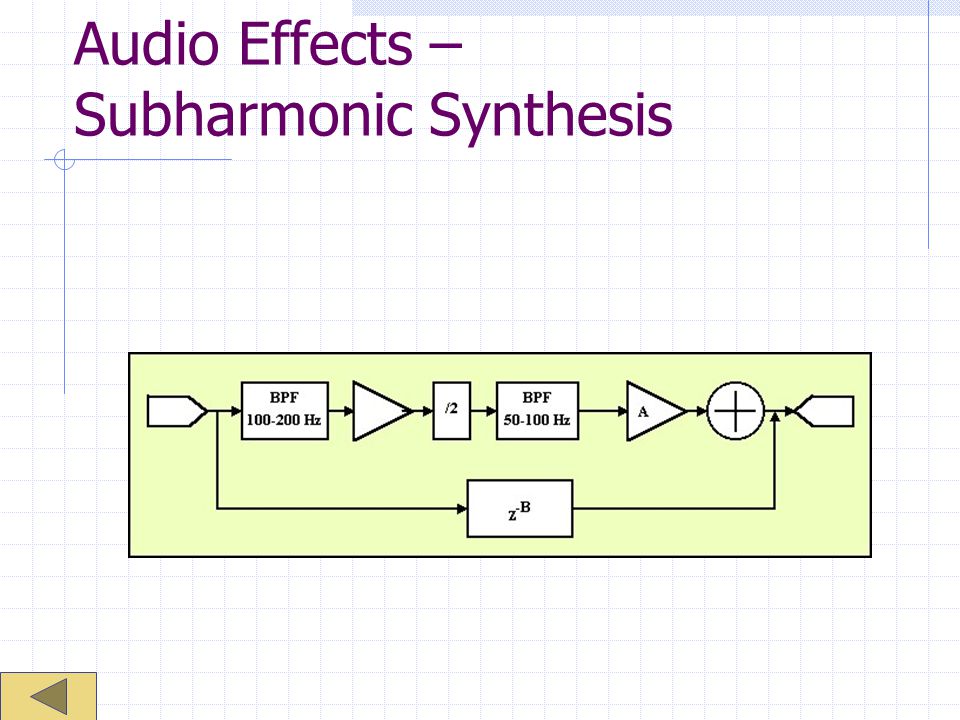 Audio Effects – Subharmonic Synthesis

BPF
100-200 Hz

/2

BPF
50-100 Hz

A

$z^{-B}$